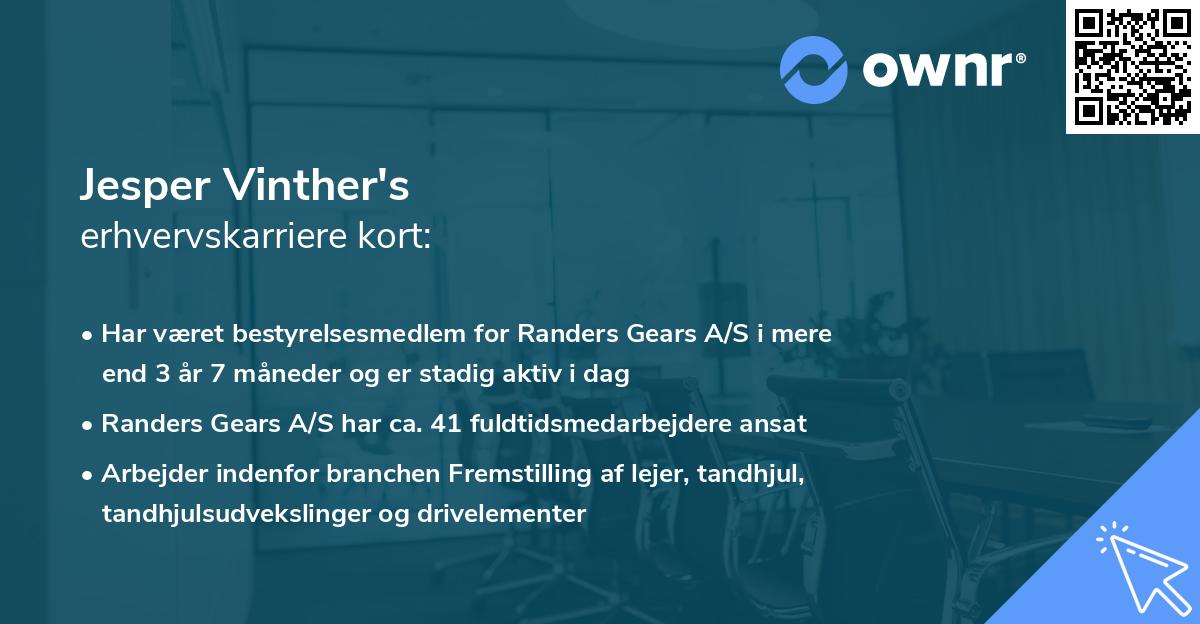 ownr®

Jesper Vinther's
erhvervskarriere kort:

• Har været bestyrelsesmedlem for Randers Gears A/S i mere end 3 år 7 måneder og er stadig aktiv i dag

• Randers Gears A/S har ca. 41 fuldtidsmedarbejdere ansat

• Arbejder indenfor branchen Fremstilling af lejer, tandhjul, tandhjulsudvekslinger og drivelementer